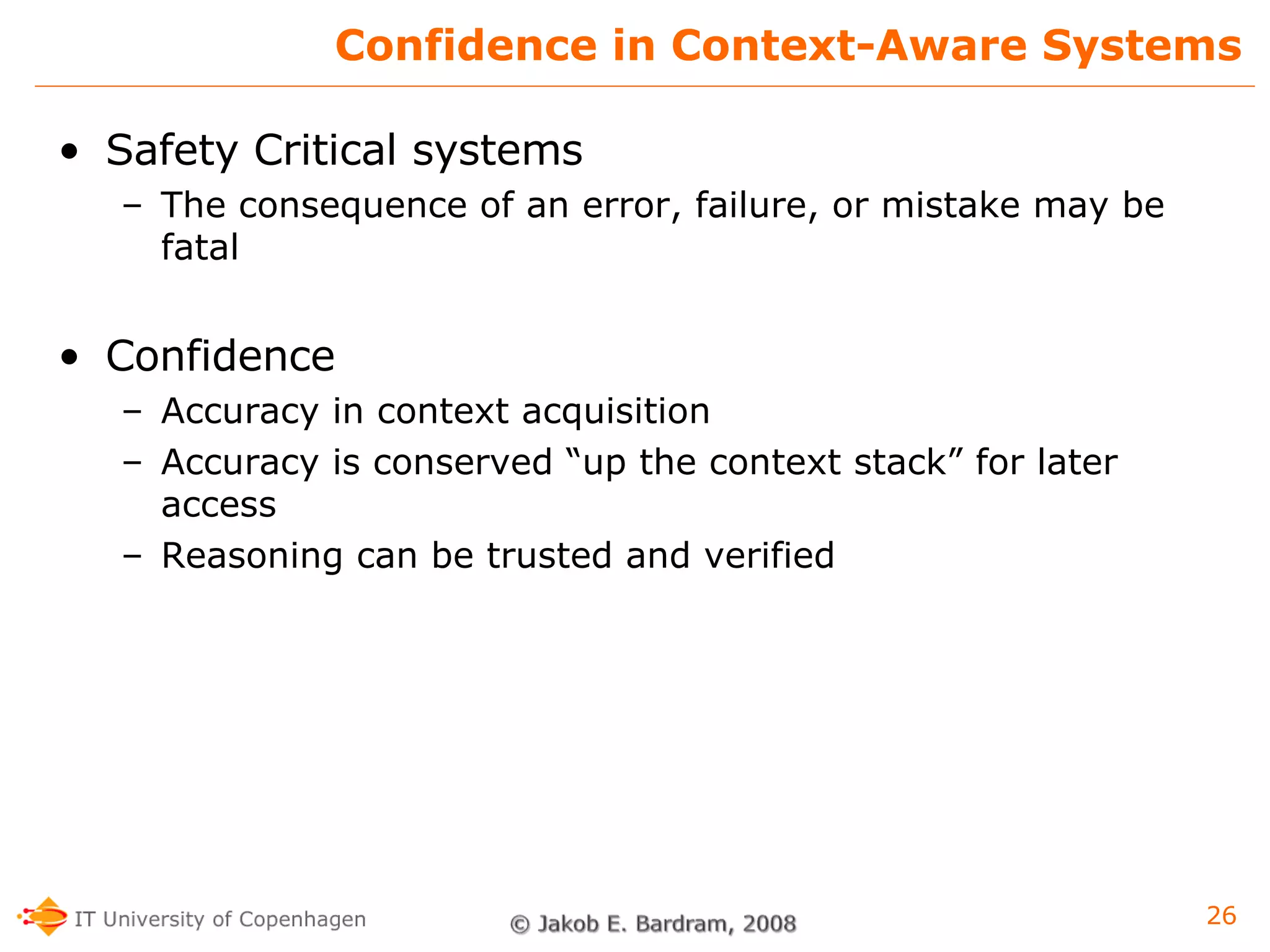 Confidence in Context-Aware Systems

• Safety Critical systems
 – The consequence of an error, failure, or mistake may be fatal

• Confidence
 – Accuracy in context acquisition
 – Accuracy is conserved “up the context stack” for later access
 – Reasoning can be trusted and verified

IT University of Copenhagen

© Jakob E. Bardram, 2008

26